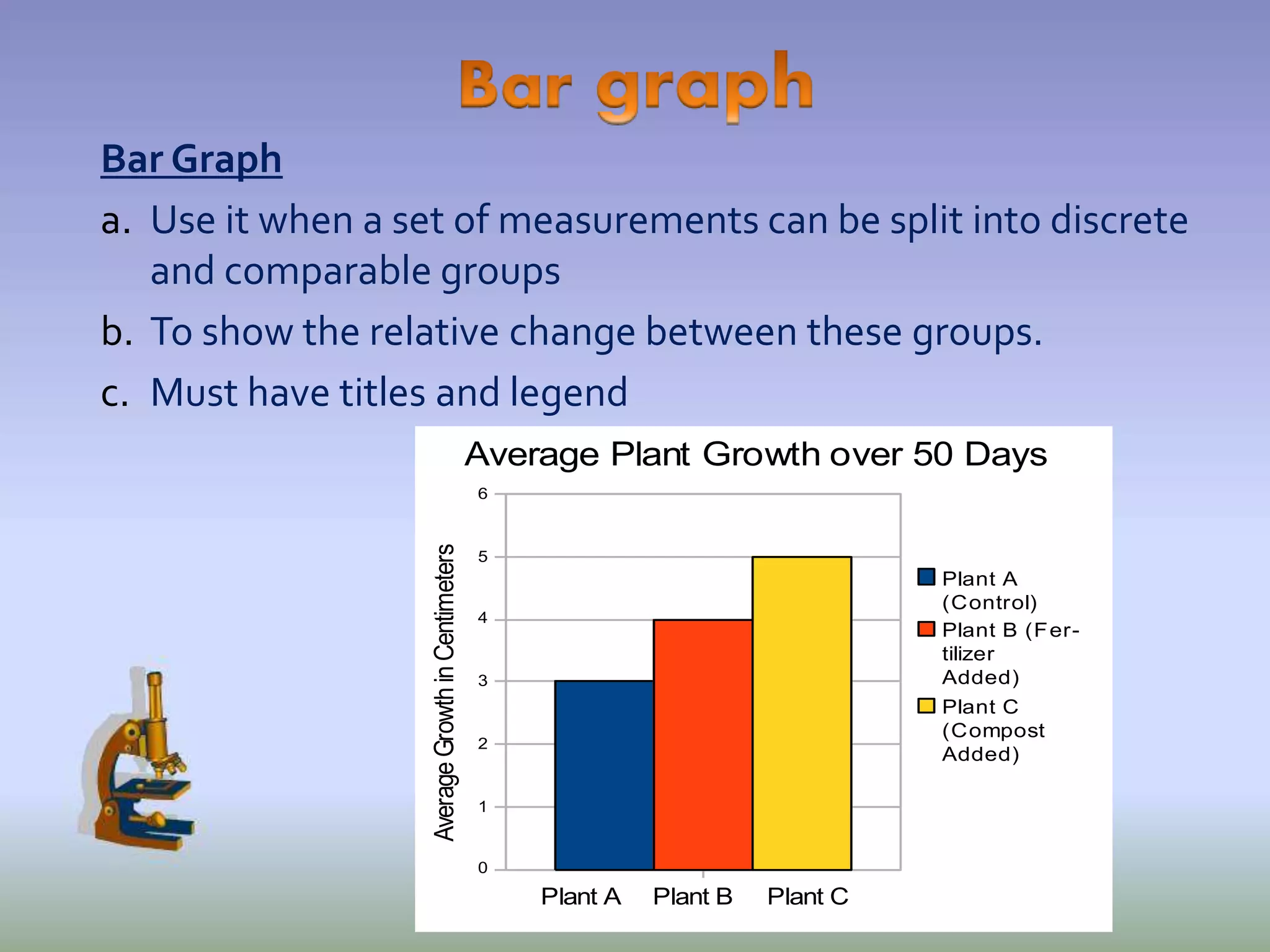 Bar graph

Bar Graph

a. Use it when a set of measurements can be split into discrete and comparable groups

b. To show the relative change between these groups.

c. Must have titles and legend

Average Plant Growth over 50 Days

Average Growth in Centimeters

6
5
4
3
2
1
0

Plant A
Plant B
Plant C

Plant A (Control)
Plant B (Fertilizer Added)
Plant C (Compost Added)